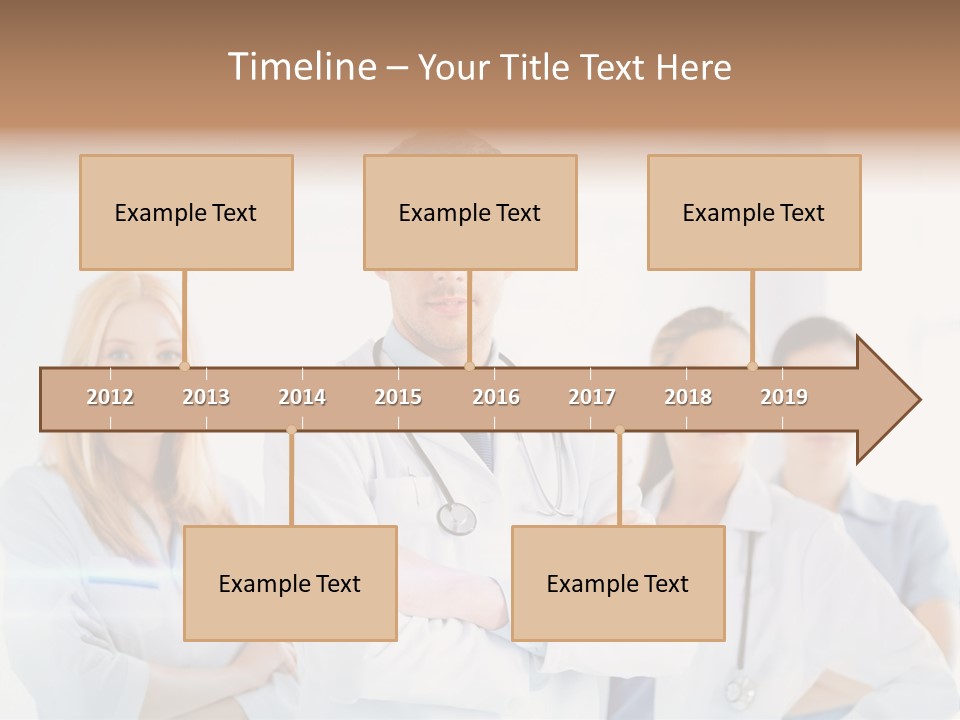 Timeline – Your Title Text Here

Example Text

Example Text

Example Text

2012 2013 2014 2015 2016 2017 2018 2019

Example Text

Example Text